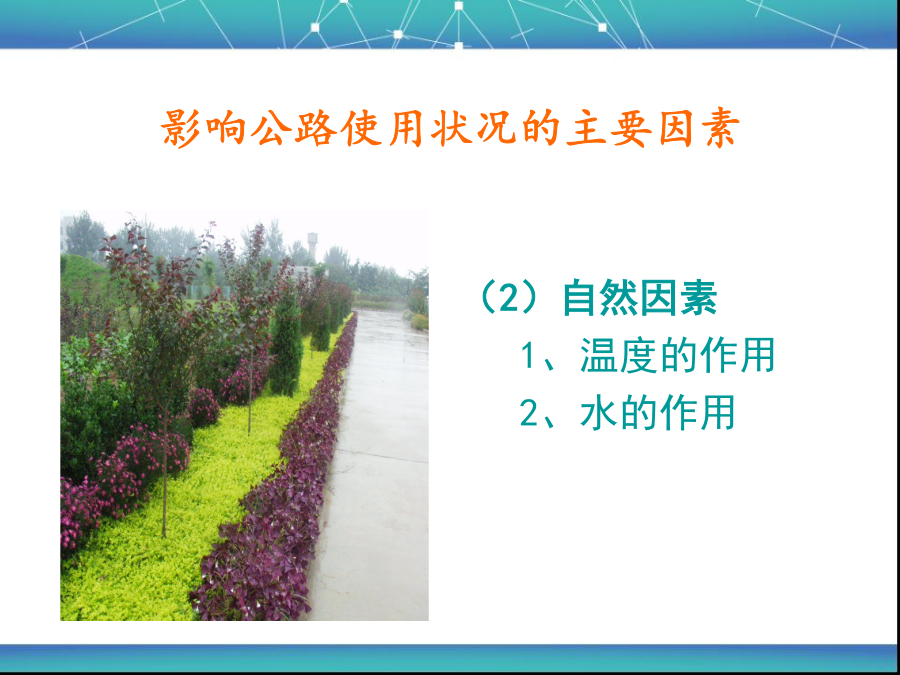 影响公路使用状况的主要因素

（2）自然因素
1、温度的作用
2、水的作用